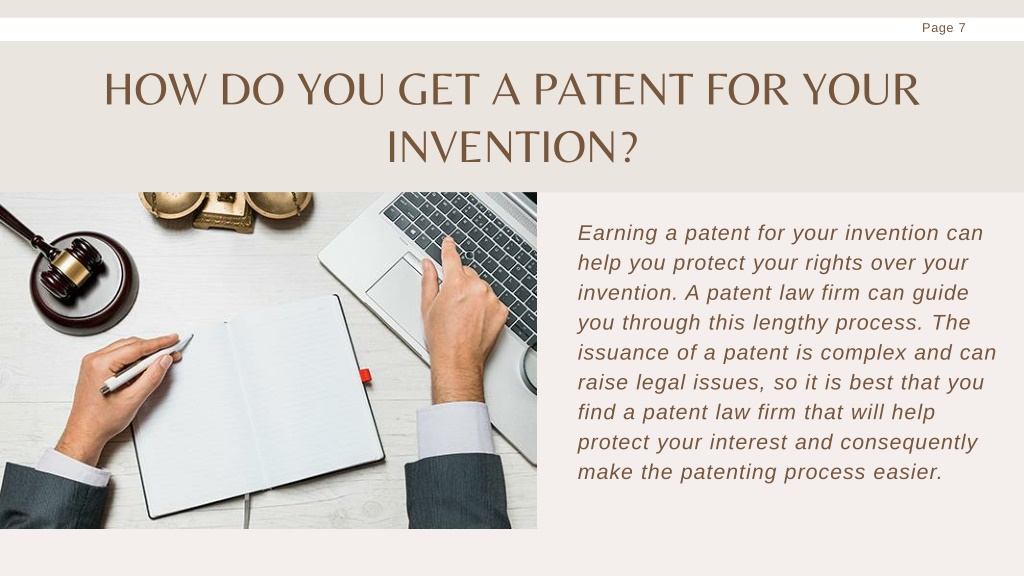 Page 7

HOW DO YOU GET A PATENT FOR YOUR INVENTION?

Earning a patent for your invention can help you protect your rights over your invention. A patent law firm can guide you through this lengthy process. The issuance of a patent is complex and can raise legal issues, so it is best that you find a patent law firm that will help protect your interest and consequently make the patenting process easier.